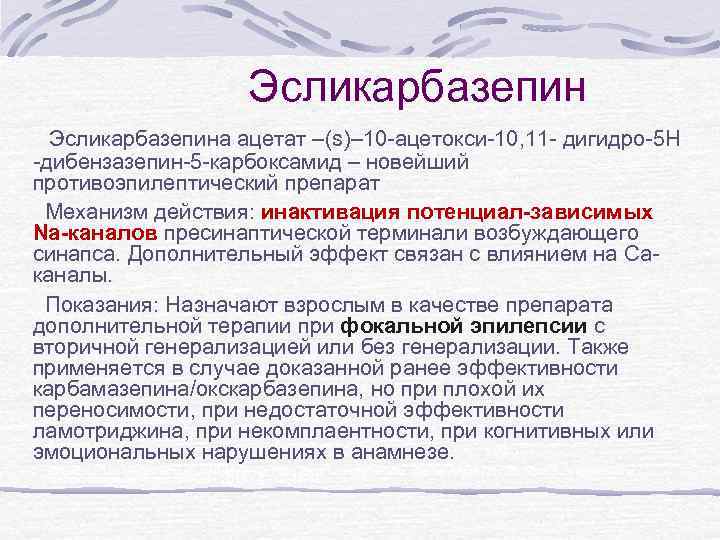 Эсликарбазепин

Эсликарбазепина ацетат –(s)–10-ацетокси-10,11- дигидро-5Н -дибензазепин-5-карбоксамид – новейший противоэпилептический препарат

Механизм действия: инактивация потенциал-зависимых Na-каналов пресинаптической терминали возбуждающего синапса. Дополнительный эффект связан с влиянием на Са-каналы.

Показания: Назначают взрослым в качестве препарата дополнительной терапии при фокальной эпилепсии с вторичной генерализацией или без генерализации. Также применяется в случае доказанной ранее эффективности карбамазепина/окскарбазепина, но при плохой их переносимости, при недостаточной эффективности ламотриджина, при некомплаентности, при когнитивных или эмоциональных нарушениях в анамнезе.